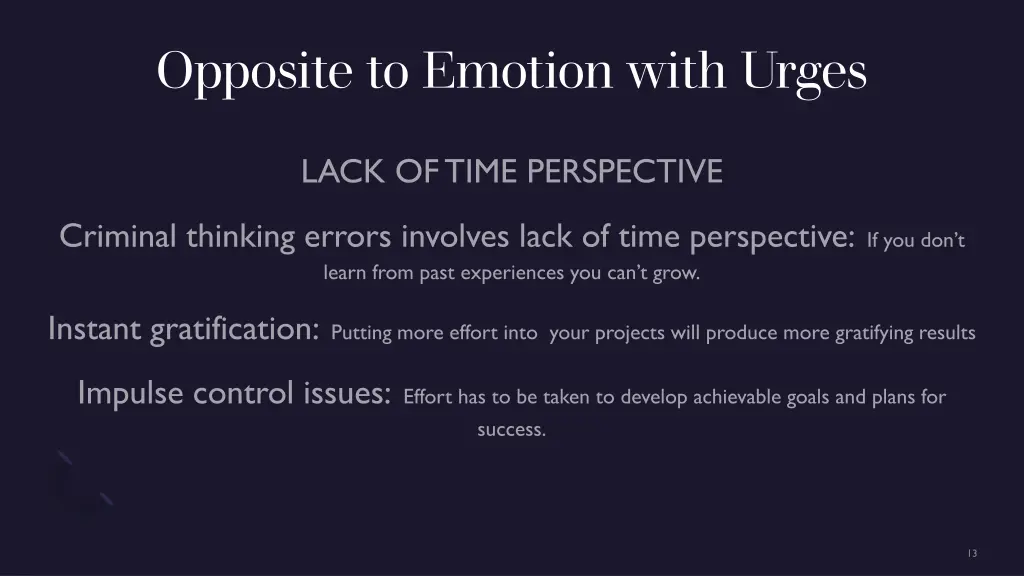 Opposite to Emotion with Urges

LACK OF TIME PERSPECTIVE

Criminal thinking errors involves lack of time perspective: If you don't learn from past experiences you can't grow.

Instant gratification: Putting more effort into your projects will produce more gratifying results

Impulse control issues: Effort has to be taken to develop achievable goals and plans for success.

13